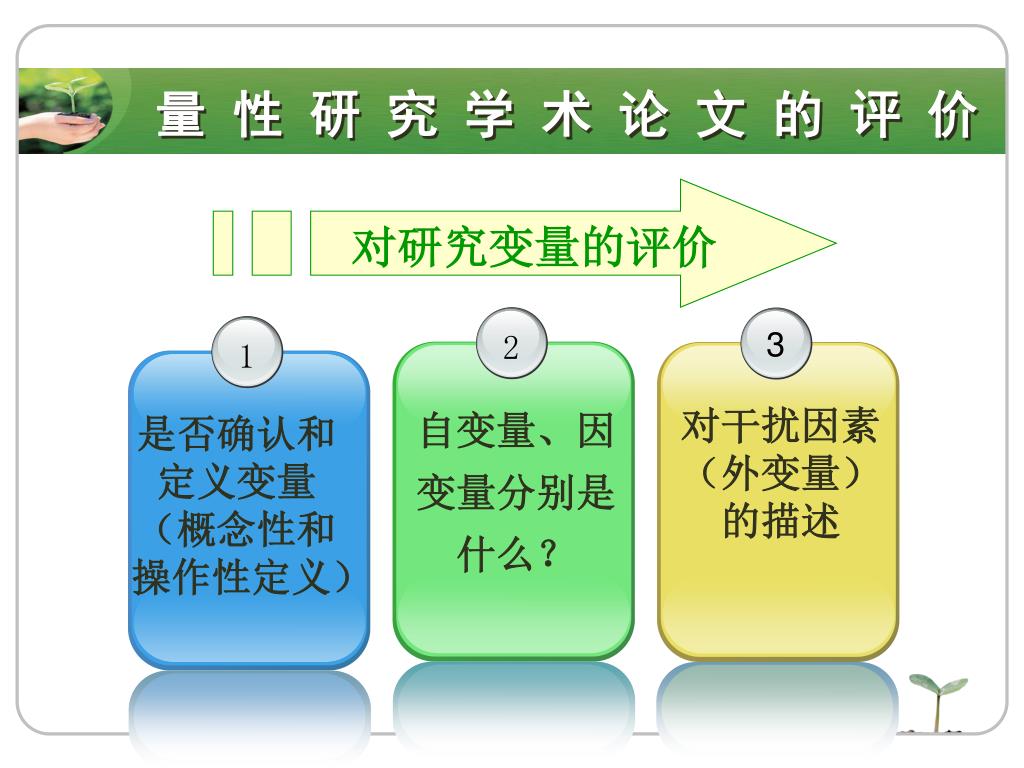 量性研究学术论文的评价

对研究变量的评价

1
是否确认和定义变量（概念性和操作性定义）

2
自变量、因变量分别是什么？

3
对干扰因素（外变量）的描述